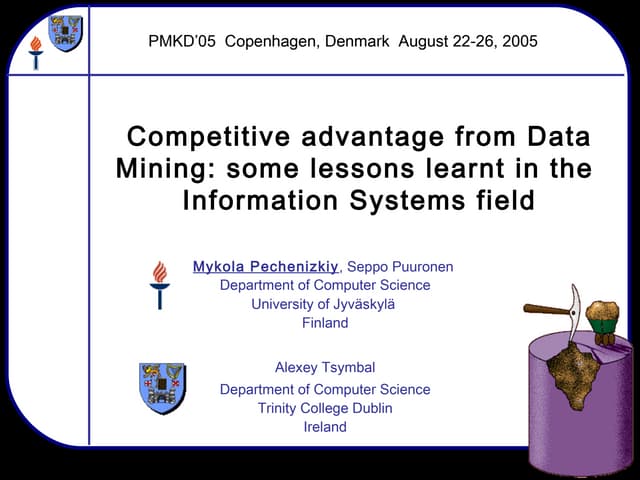 PMKD'05 Copenhagen, Denmark August 22-26, 2005

Competitive advantage from Data Mining: some lessons learnt in the Information Systems field

Mykola Pechenizkiy, Seppo Puuronen
Department of Computer Science
University of Jyväskylä
Finland

Alexey Tsymbal
Department of Computer Science
Trinity College Dublin
Ireland